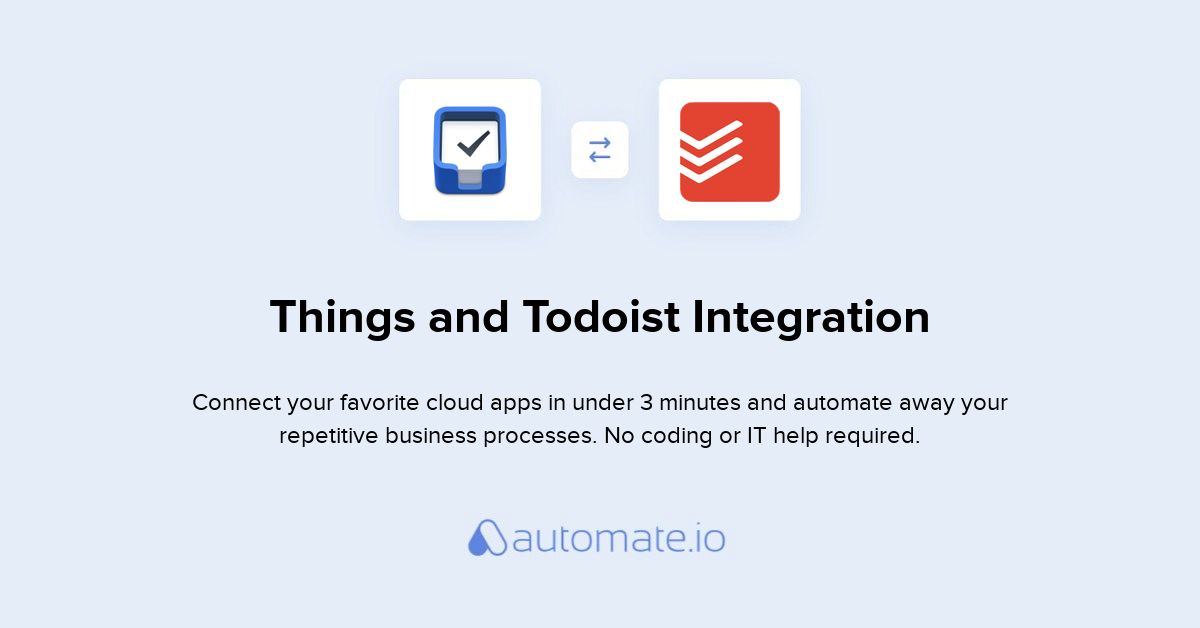 Things and Todoist Integration

Connect your favorite cloud apps in under 3 minutes and automate away your repetitive business processes. No coding or IT help required.

automate.io